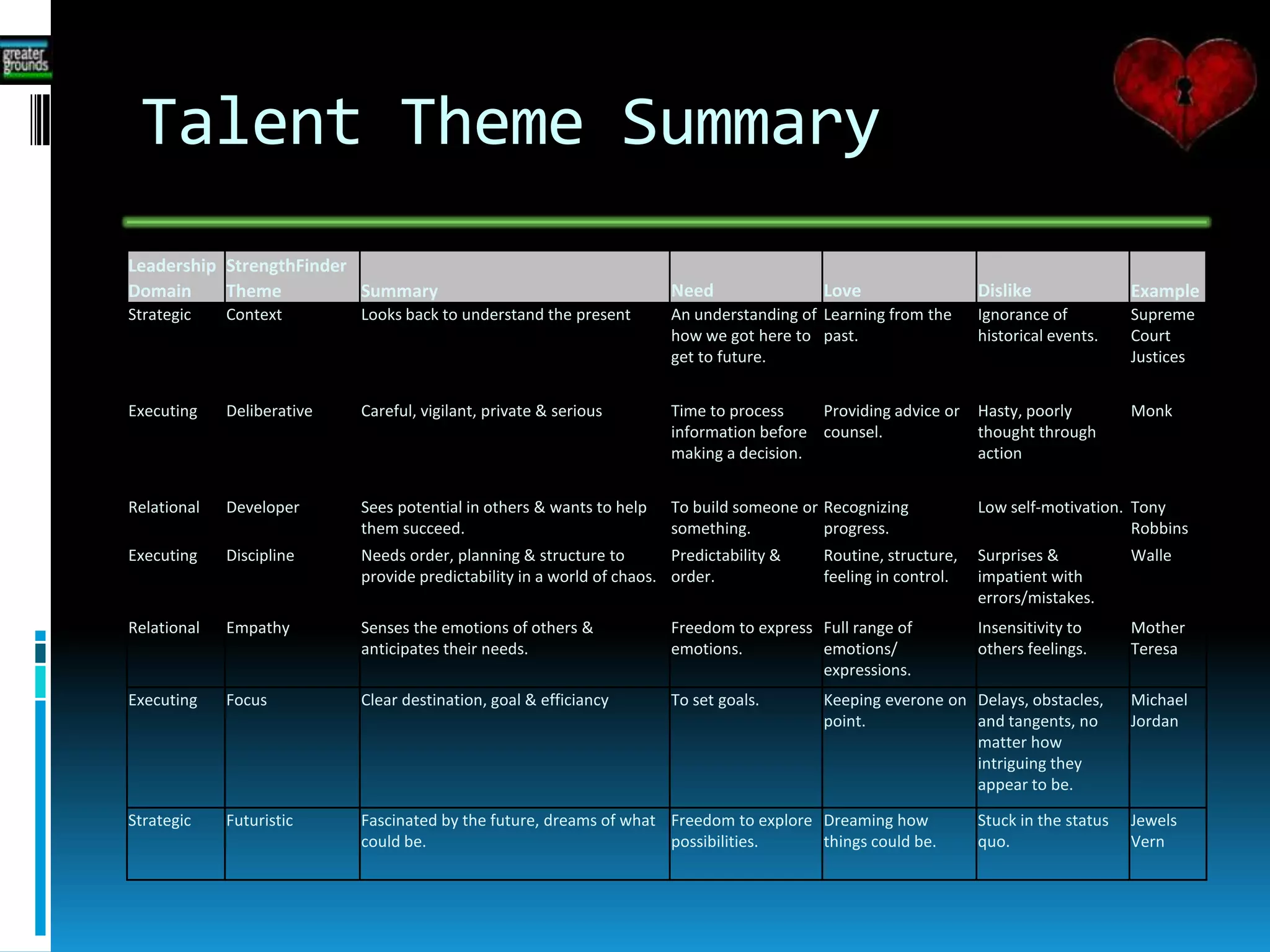 greater grounds

Talent Theme Summary

| Leadership Domain | StrengthFinder Theme | Summary | Need | Love | Dislike | Example |
|---|---|---|---|---|---|---|
| Strategic | Context | Looks back to understand the present | An understanding of how we got here to get to future. | Learning from the past. | Ignorance of historical events. | Supreme Court Justices |
| Executing | Deliberative | Careful, vigilant, private & serious | Time to process information before making a decision. | Providing advice or counsel. | Hasty, poorly thought through action | Monk |
| Relational | Developer | Sees potential in others & wants to help them succeed. | To build someone or something. | Recognizing progress. | Low self-motivation. | Tony Robbins |
| Executing | Discipline | Needs order, planning & structure to provide predictability in a world of chaos. | Predictability & order. | Routine, structure, feeling in control. | Surprises & impatient with errors/mistakes. | Walle |
| Relational | Empathy | Senses the emotions of others & anticipates their needs. | Freedom to express emotions. | Full range of emotions/ expressions. | Insensitivity to others feelings. | Mother Teresa |
| Executing | Focus | Clear destination, goal & efficiancy | To set goals. | Keeping everone on point. | Delays, obstacles, and tangents, no matter how intriguing they appear to be. | Michael Jordan |
| Strategic | Futuristic | Fascinated by the future, dreams of what could be. | Freedom to explore possibilities. | Dreaming how things could be. | Stuck in the status quo. | Jewels Vern |